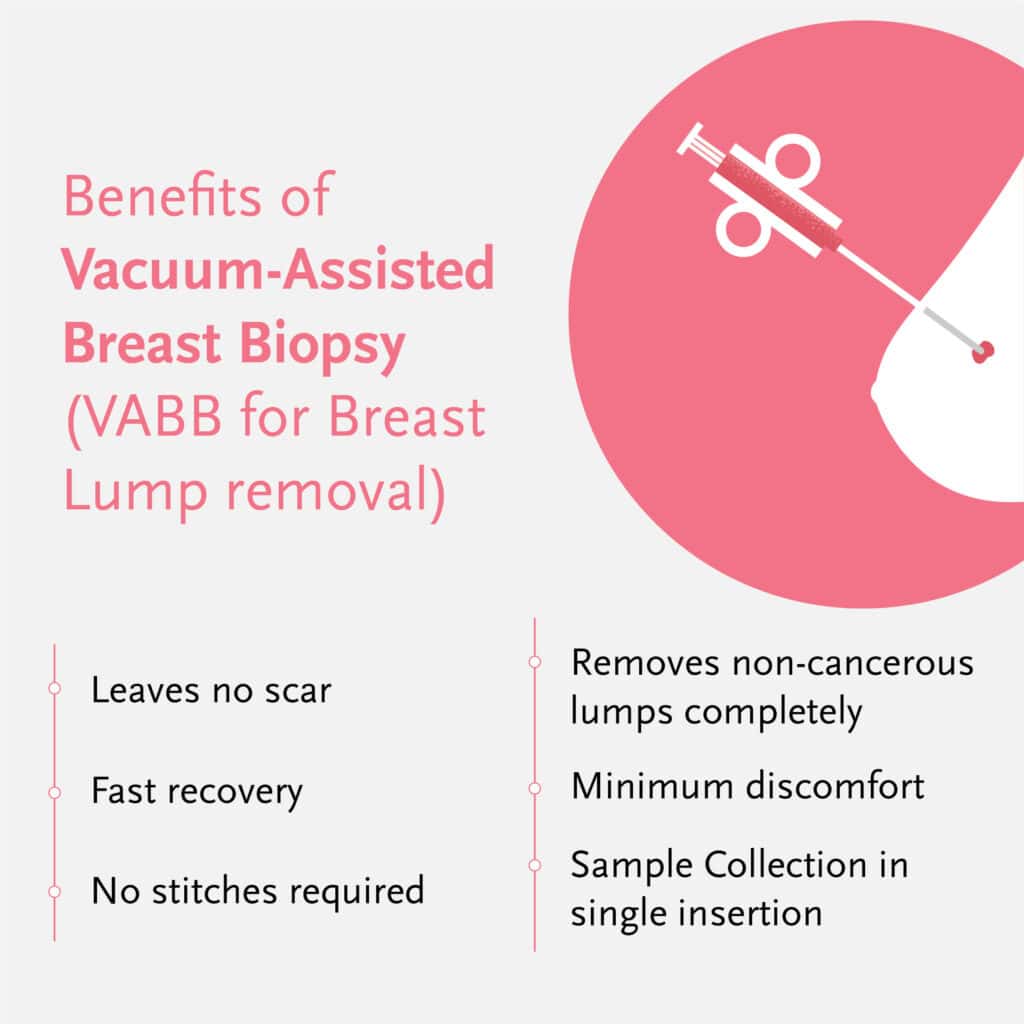 Benefits of
Vacuum-Assisted Breast Biopsy
(VABB for Breast Lump removal)

Leaves no scar

Fast recovery

No stitches required

Removes non-cancerous lumps completely

Minimum discomfort

Sample Collection in single insertion